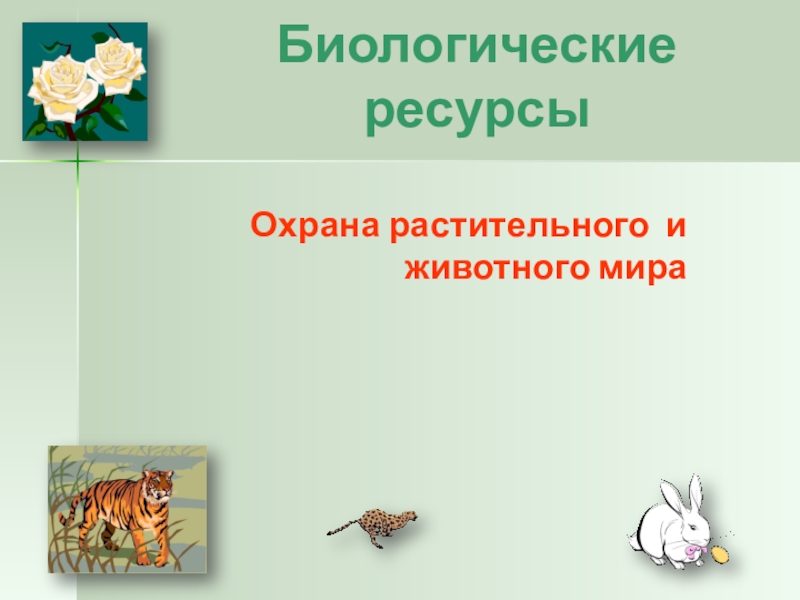 Биологические ресурсы

Охрана растительного и животного мира